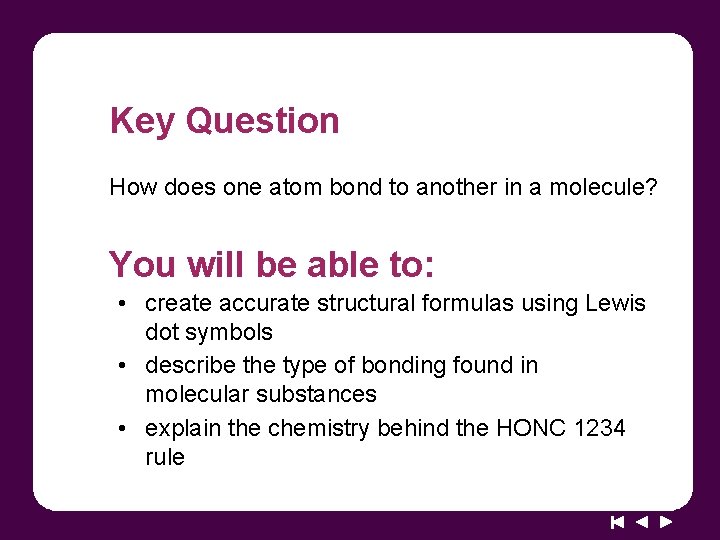 Key Question

How does one atom bond to another in a molecule?

You will be able to:

• create accurate structural formulas using Lewis dot symbols
• describe the type of bonding found in molecular substances
• explain the chemistry behind the HONC 1234 rule